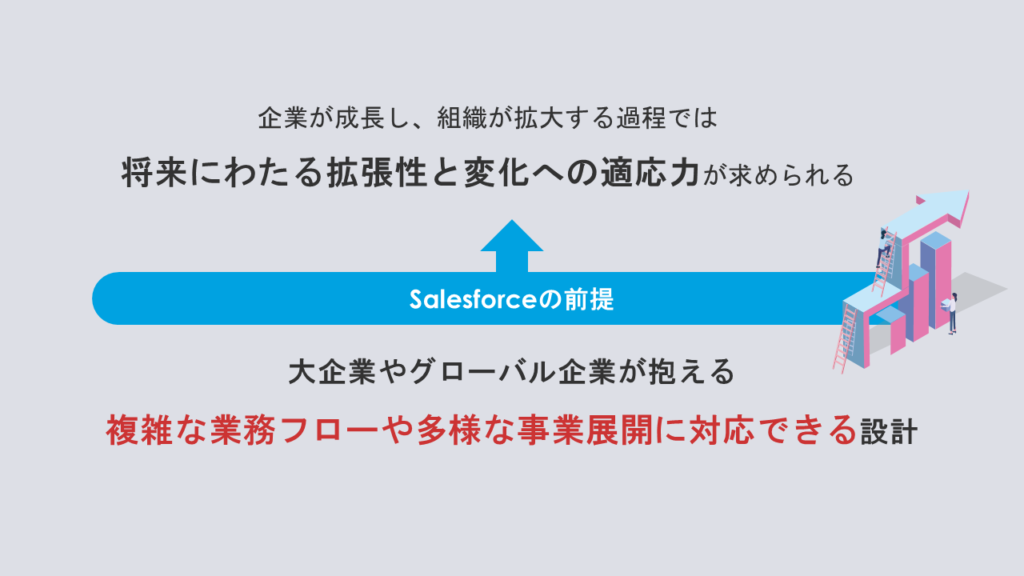 企業が成長し、組織が拡大する過程では

将来にわたる拡張性と変化への適応力が求められる

Salesforceの前提

大企業やグローバル企業が抱える

複雑な業務フローや多様な事業展開に対応できる設計